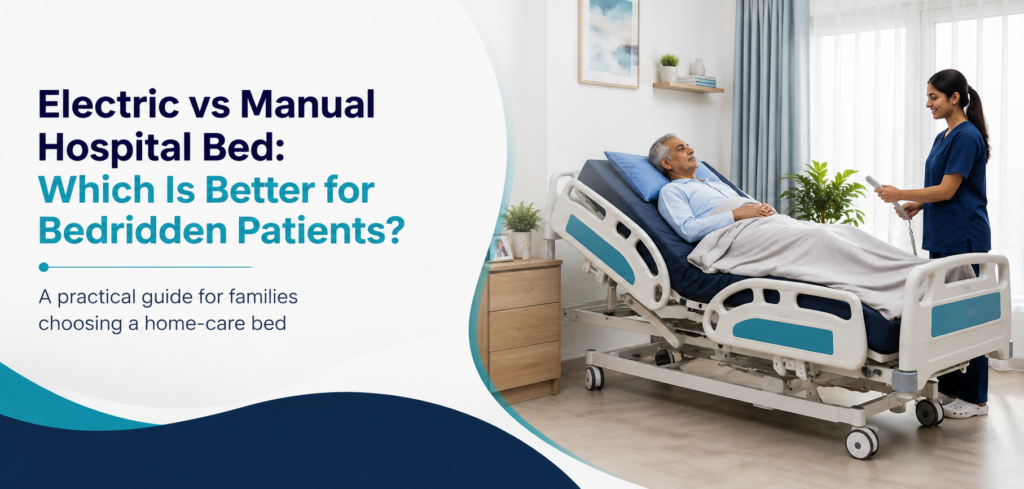 Electric vs Manual Hospital Bed: Which Is Better for Bedridden Patients?

A practical guide for families choosing a home-care bed